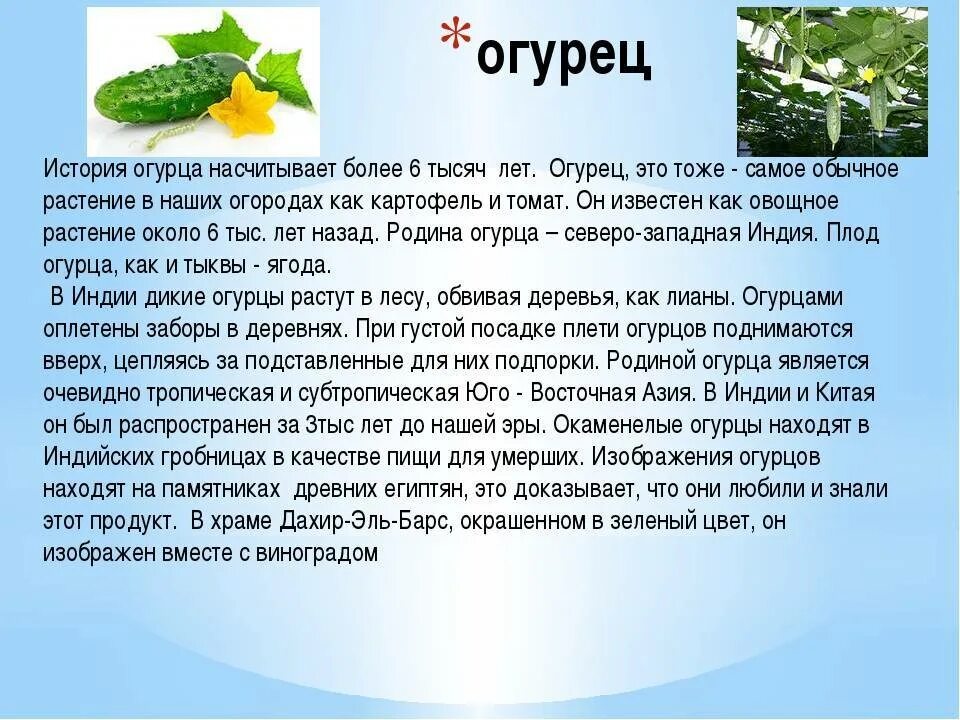 *огурец

История огурца насчитывает более 6 тысяч лет. Огурец, это тоже - самое обычное растение в наших огородах как картофель и томат. Он известен как овощное растение около 6 тыс. лет назад. Родина огурца – северо-западная Индия. Плод огурца, как и тыквы - ягода.

В Индии дикие огурцы растут в лесу, обвивая деревья, как лианы. Огурцами оплетены заборы в деревнях. При густой посадке плети огурцов поднимаются вверх, цепляясь за подставленные для них подпорки. Родиной огурца является очевидно тропическая и субтропическая Юго - Восточная Азия. В Индии и Китая он был распространен за 3тыс лет до нашей эры. Окаменелые огурцы находят в Индийских гробницах в качестве пищи для умерших. Изображения огурцов находят на памятниках древних египтян, это доказывает, что они любили и знали этот продукт. В храме Дахир-Эль-Барс, окрашенном в зеленый цвет, он изображен вместе с виноградом